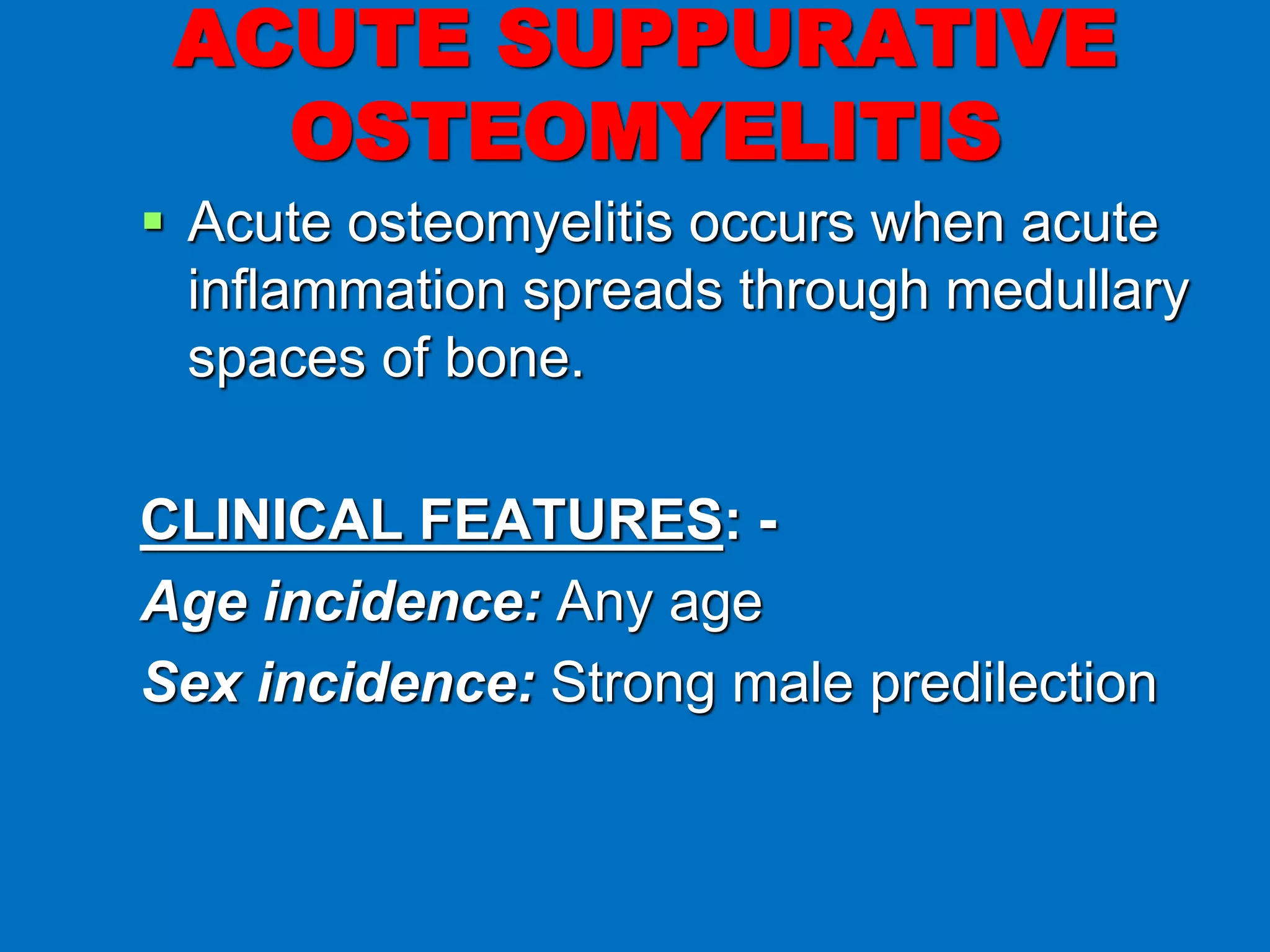 ACUTE SUPPURATIVE OSTEOMYELITIS

▪ Acute osteomyelitis occurs when acute inflammation spreads through medullary spaces of bone.

CLINICAL FEATURES: -

Age incidence: Any age

Sex incidence: Strong male predilection